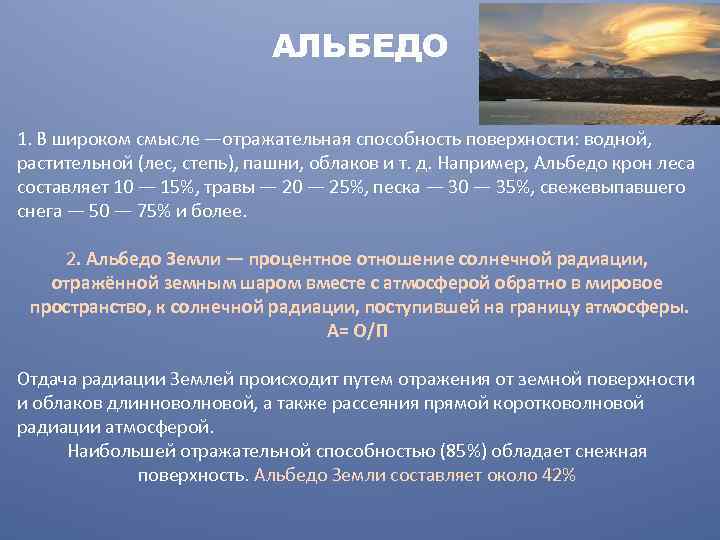 АЛЬБЕДО

1. В широком смысле —отражательная способность поверхности: водной, растительной (лес, степь), пашни, облаков и т. д. Например, Альбедо крон леса составляет 10 — 15%, травы — 20 — 25%, песка — 30 — 35%, свежевыпавшего снега — 50 — 75% и более.

2. Альбедо Земли — процентное отношение солнечной радиации, отражённой земным шаром вместе с атмосферой обратно в мировое пространство, к солнечной радиации, поступившей на границу атмосферы. А= О/П

Отдача радиации Землей происходит путем отражения от земной поверхности и облаков длинноволновой, а также рассеяния прямой коротковолновой радиации атмосферой.

Наибольшей отражательной способностью (85%) обладает снежная поверхность. Альбедо Земли составляет около 42%